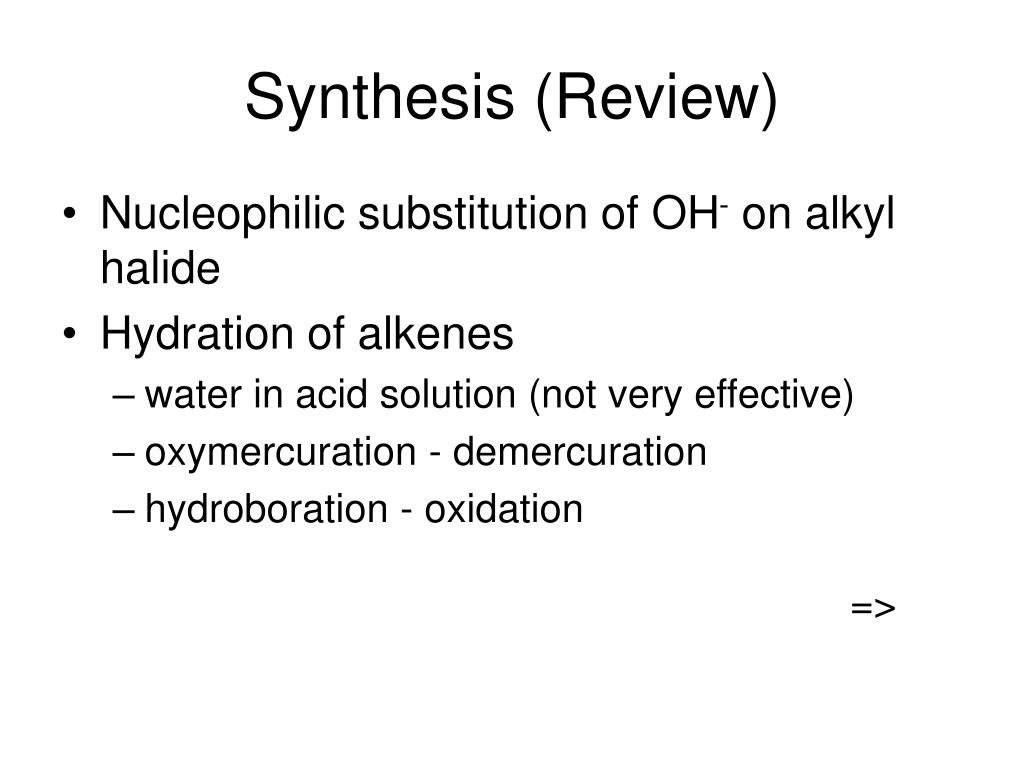 Synthesis (Review)

• Nucleophilic substitution of $OH^-$ on alkyl halide
• Hydration of alkenes
– water in acid solution (not very effective)
– oxymercuration - demercuration
– hydroboration - oxidation

=>